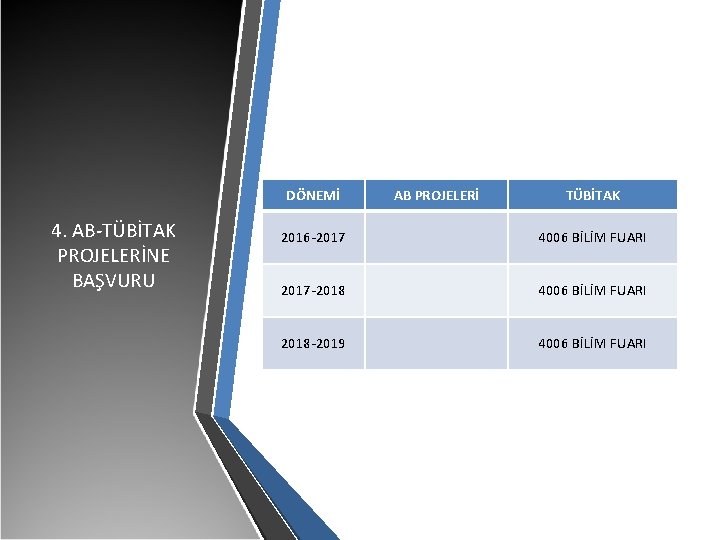 4. AB-TÜBİTAK PROJELERİNE BAŞVURU

| DÖNEMİ | AB PROJELERİ | TÜBİTAK |
|---|---|---|
| 2016-2017 | | 4006 BİLİM FUARI |
| 2017-2018 | | 4006 BİLİM FUARI |
| 2018-2019 | | 4006 BİLİM FUARI |